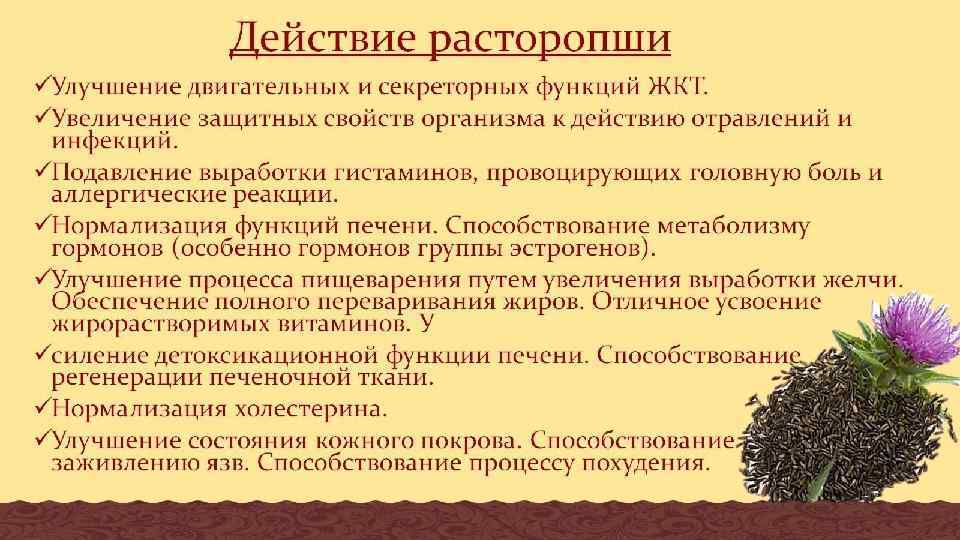 Действие расторопши

✓Улучшение двигательных и секреторных функций ЖКТ.

✓Увеличение защитных свойств организма к действию отравлений и инфекций.

✓Подавление выработки гистаминов, провоцирующих головную боль и аллергические реакции.

✓Нормализация функций печени. Способствование метаболизму гормонов (особенно гормонов группы эстрогенов).

✓Улучшение процесса пищеварения путем увеличения выработки желчи. Обеспечение полного переваривания жиров. Отличное усвоение жирорастворимых витаминов. У

✓силение детоксикационной функции печени. Способствование регенерации печеночной ткани.

✓Нормализация холестерина.

✓Улучшение состояния кожного покрова. Способствование заживлению язв. Способствование процессу похудения.